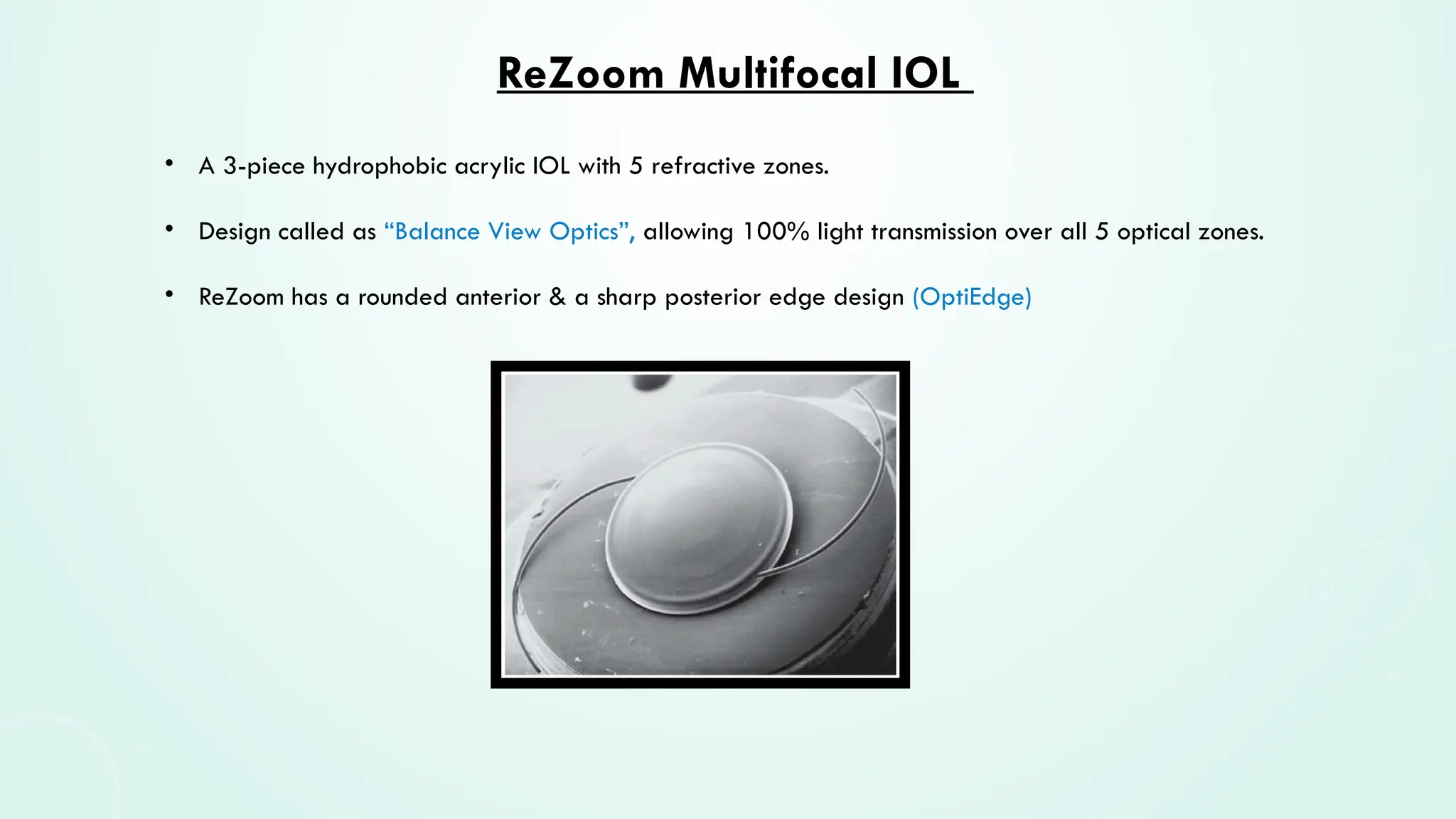 ReZoom Multifocal IOL

• A 3-piece hydrophobic acrylic IOL with 5 refractive zones.

• Design called as “Balance View Optics”, allowing 100% light transmission over all 5 optical zones.

• ReZoom has a rounded anterior & a sharp posterior edge design (OptiEdge)